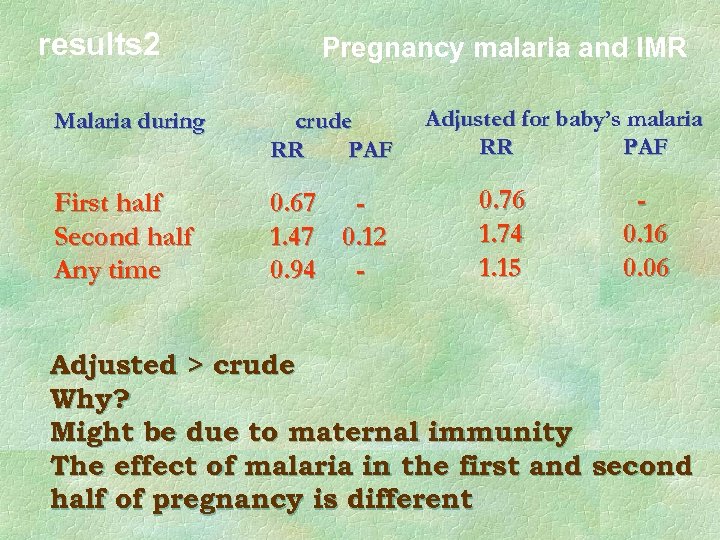 results2

Pregnancy malaria and IMR

| Malaria during | crude RR | crude PAF | Adjusted for baby's malaria RR | Adjusted for baby's malaria PAF |
|---|---|---|---|---|
| First half | 0.67 | - | 0.76 | - |
| Second half | 1.47 | 0.12 | 1.74 | 0.16 |
| Any time | 0.94 | - | 1.15 | 0.06 |

Adjusted > crude
Why?
Might be due to maternal immunity
The effect of malaria in the first and second half of pregnancy is different